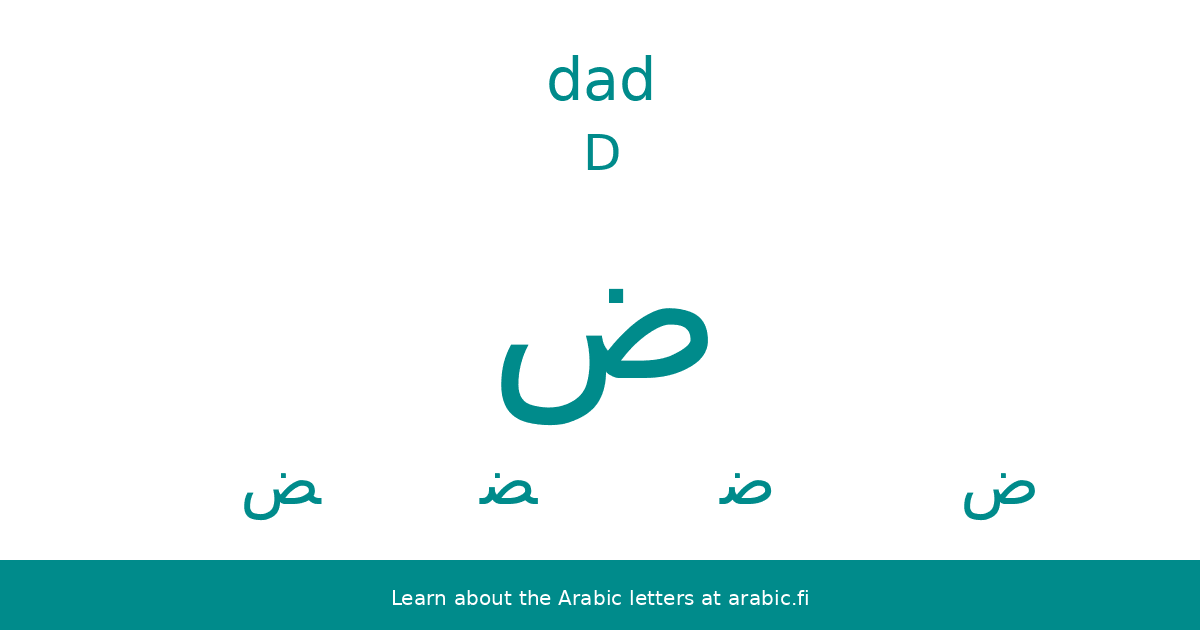 dad
D
ض
ـض ـضـ ضـ ض
Learn about the Arabic letters at arabic.fi